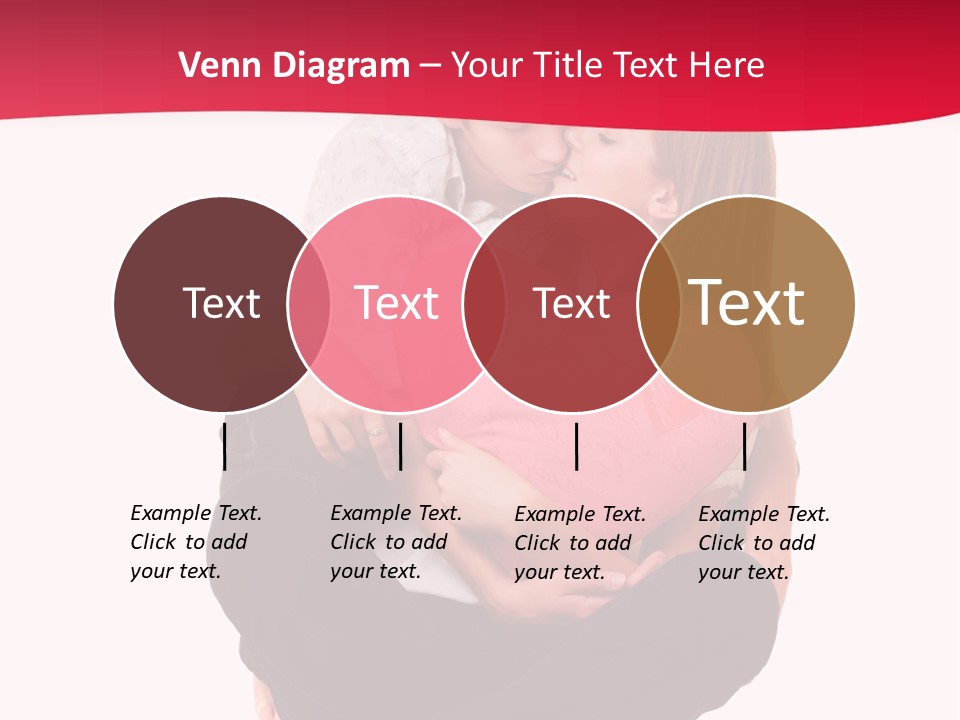 Venn Diagram – Your Title Text Here

Text

Text

Text

Text

Example Text. Click to add your text.

Example Text. Click to add your text.

Example Text. Click to add your text.

Example Text. Click to add your text.